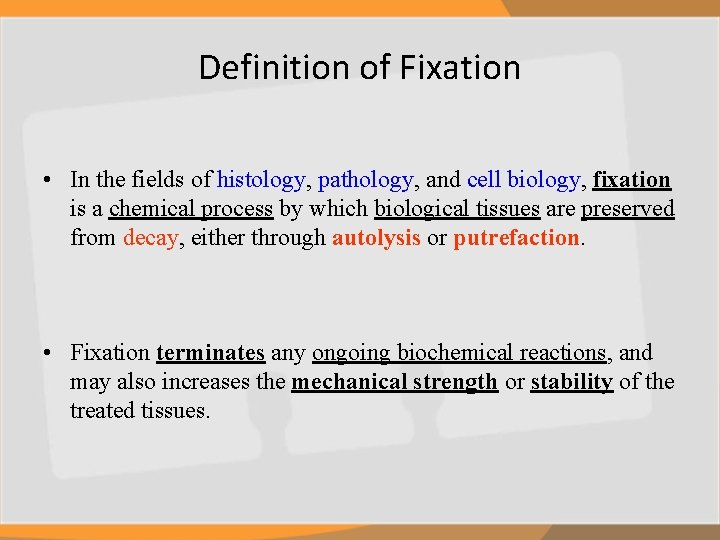 Definition of Fixation

• In the fields of histology, pathology, and cell biology, fixation is a chemical process by which biological tissues are preserved from decay, either through autolysis or putrefaction.

• Fixation terminates any ongoing biochemical reactions, and may also increases the mechanical strength or stability of the treated tissues.